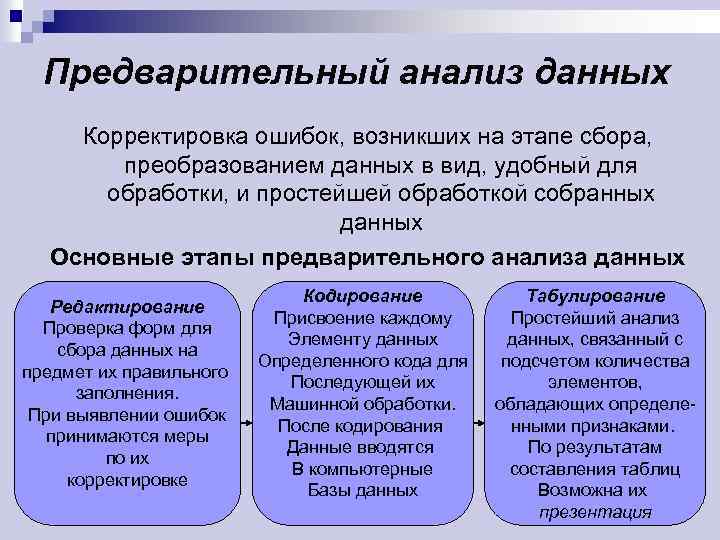 Предварительный анализ данных

Корректировка ошибок, возникших на этапе сбора, преобразованием данных в вид, удобный для обработки, и простейшей обработкой собранных данных

Основные этапы предварительного анализа данных

Редактирование
Проверка форм для сбора данных на предмет их правильного заполнения.
При выявлении ошибок принимаются меры по их корректировке

Кодирование
Присвоение каждому Элементу данных Определенного кода для Последующей их Машинной обработки.
После кодирования Данные вводятся В компьютерные Базы данных

Табулирование
Простейший анализ данных, связанный с подсчетом количества элементов, обладающих определенными признаками.
По результатам составления таблиц Возможна их презентация